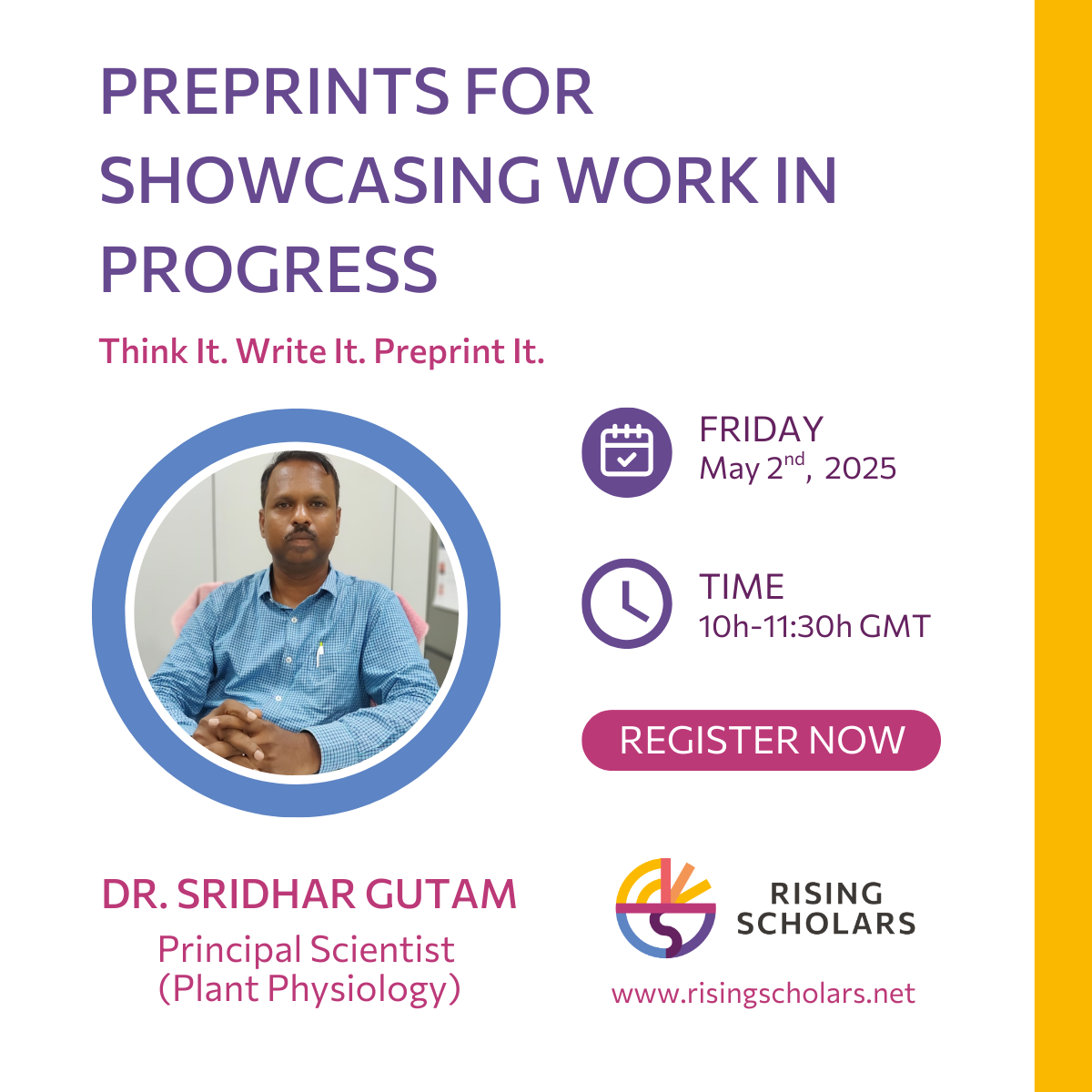 PREPRINTS FOR SHOWCASING WORK IN PROGRESS

Think It. Write It. Preprint It.

FRIDAY
May 2$^{nd}$, 2025

TIME
10h-11:30h GMT

REGISTER NOW

DR. SRIDHAR GUTAM
Principal Scientist
(Plant Physiology)

RISING SCHOLARS

www.risingscholars.net